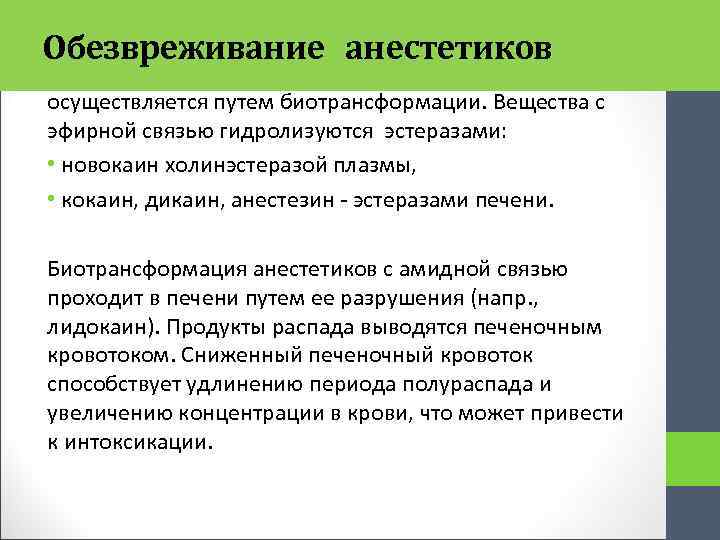 Обезвреживание анестетиков

осуществляется путем биотрансформации. Вещества с эфирной связью гидролизуются эстеразами:

• новокаин холинэстеразой плазмы,
• кокаин, дикаин, анестезин - эстеразами печени.

Биотрансформация анестетиков с амидной связью проходит в печени путем ее разрушения (напр., лидокаин). Продукты распада выводятся печеночным кровотоком. Сниженный печеночный кровоток способствует удлинению периода полураспада и увеличению концентрации в крови, что может привести к интоксикации.